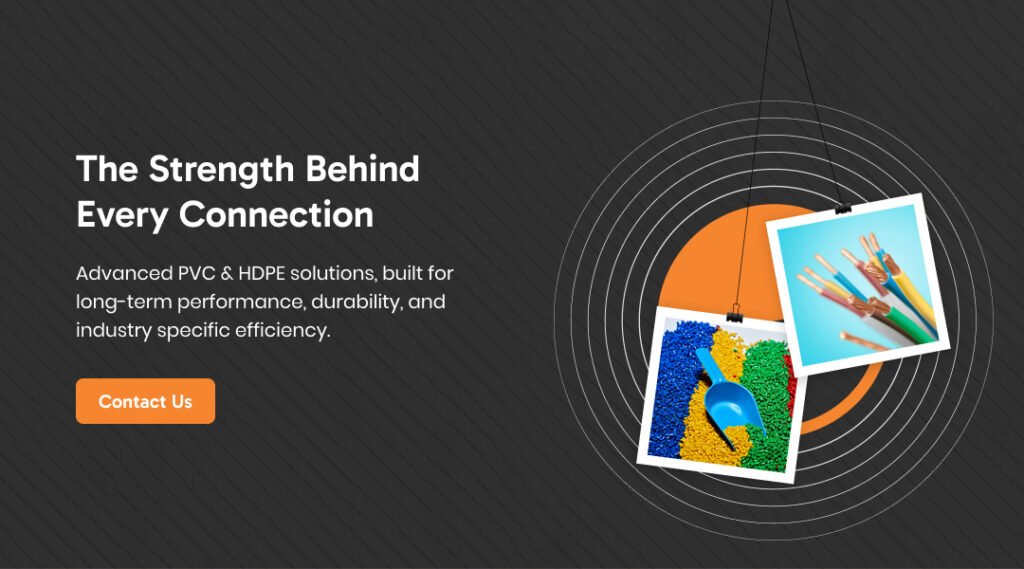 The Strength Behind Every Connection

Advanced PVC & HDPE solutions, built for long-term performance, durability, and industry specific efficiency.

Contact Us